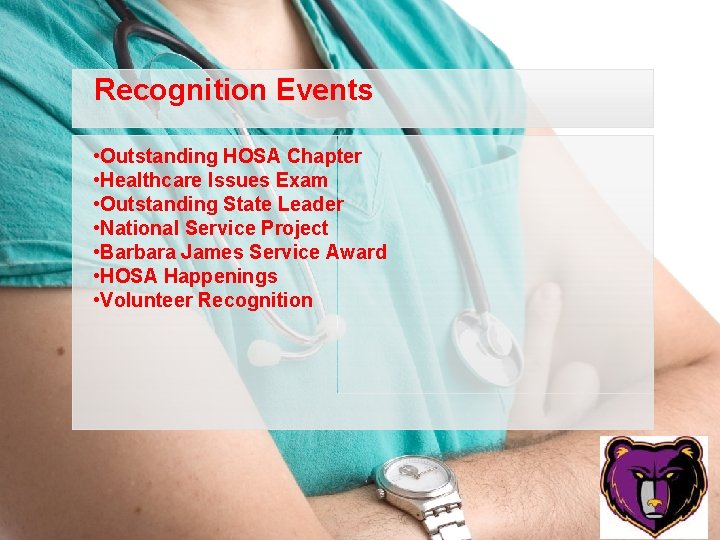 Recognition Events

•Outstanding HOSA Chapter
•Healthcare Issues Exam
•Outstanding State Leader
•National Service Project
•Barbara James Service Award
•HOSA Happenings
•Volunteer Recognition